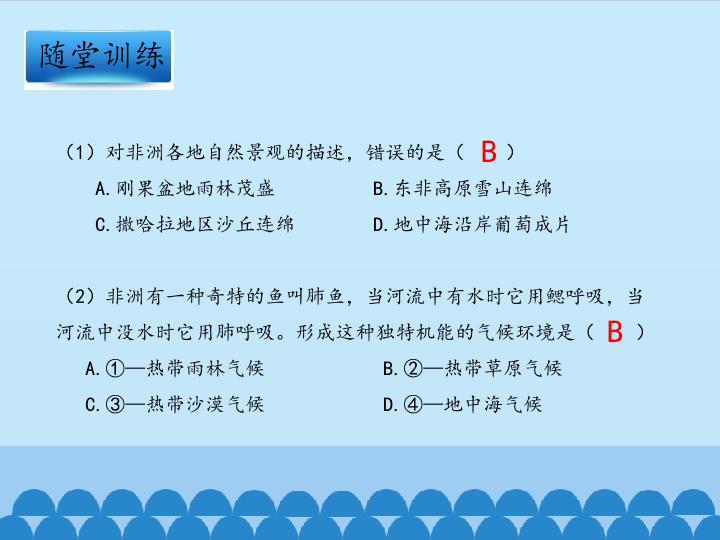 随堂训练

(1)对非洲各地自然景观的描述,错误的是( B )

A.刚果盆地雨林茂盛 B.东非高原雪山连绵

C.撒哈拉地区沙丘连绵 D.地中海沿岸葡萄成片

(2)非洲有一种奇特的鱼叫肺鱼,当河流中有水时它用鳃呼吸,当河流中没水时它用肺呼吸。形成这种独特机能的气候环境是( B )

A.①—热带雨林气候 B.②—热带草原气候

C.③—热带沙漠气候 D.④—地中海气候